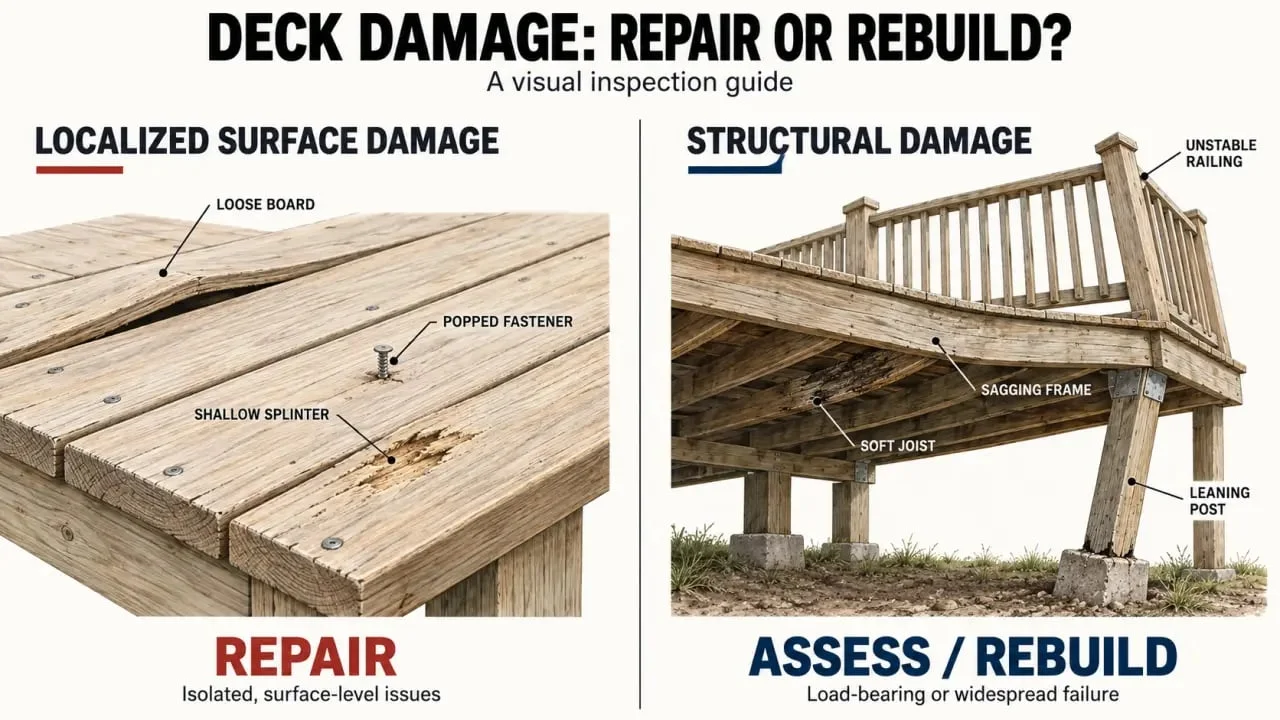 DECK DAMAGE: REPAIR OR REBUILD?

A visual inspection guide

LOCALIZED SURFACE DAMAGE

LOOSE BOARD

POPPED FASTENER

SHALLOW SPLINTER

REPAIR

Isolated, surface-level issues

STRUCTURAL DAMAGE

UNSTABLE RAILING

SAGGING FRAME

SOFT JOIST

LEANING POST

ASSESS / REBUILD

Load-bearing or widespread failure